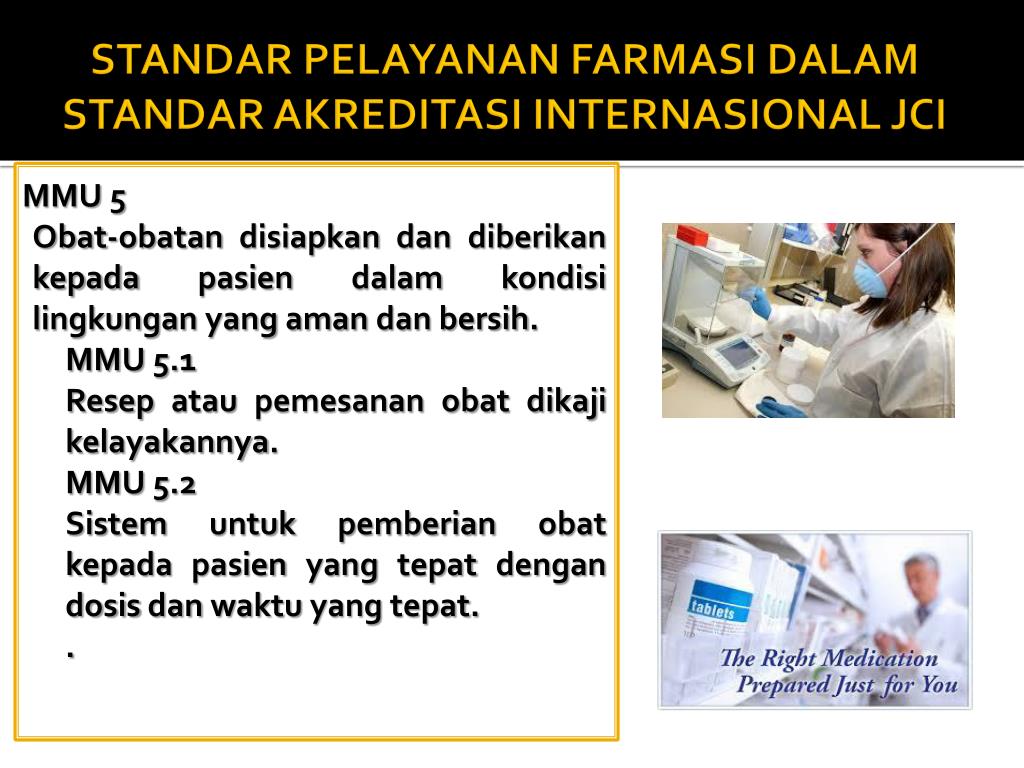 STANDAR PELAYANAN FARMASI DALAM STANDAR AKREDITASI INTERNASIONAL JCI

MMU 5
Obat-obatan disiapkan dan diberikan kepada pasien dalam kondisi lingkungan yang aman dan bersih.

MMU 5.1
Resep atau pemesanan obat dikaji kelayakannya.

MMU 5.2
Sistem untuk pemberian obat kepada pasien yang tepat dengan dosis dan waktu yang tepat.

.

tablets

The Right Medication
Prepared Just for You